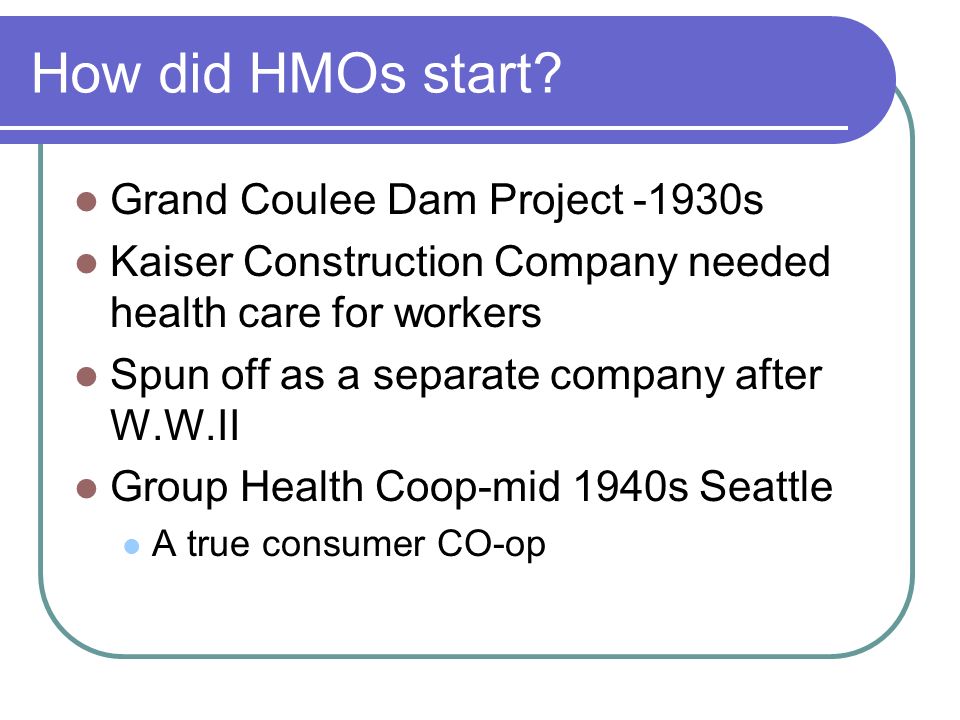 How did HMOs start?

- Grand Coulee Dam Project -1930s
- Kaiser Construction Company needed health care for workers
- Spun off as a separate company after W.W.II
- Group Health Coop-mid 1940s Seattle
  - A true consumer CO-op